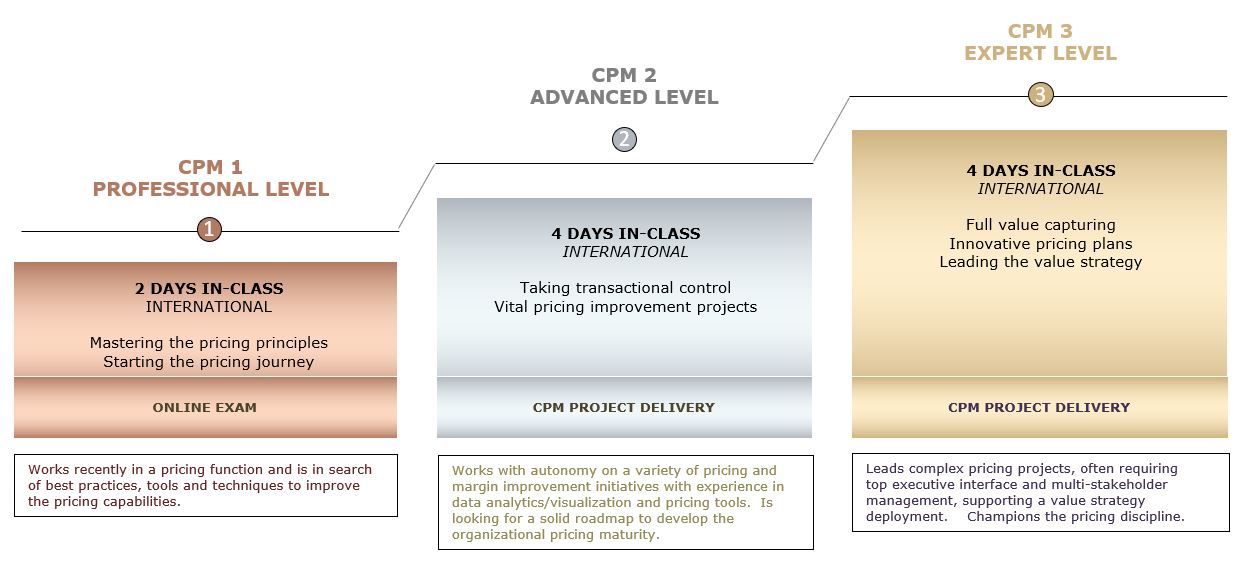 CPM 1
PROFESSIONAL LEVEL

1

2 DAYS IN-CLASS
INTERNATIONAL

Mastering the pricing principles
Starting the pricing journey

ONLINE EXAM

Works recently in a pricing function and is in search of best practices, tools and techniques to improve the pricing capabilities.

CPM 2
ADVANCED LEVEL

2

4 DAYS IN-CLASS
INTERNATIONAL

Taking transactional control
Vital pricing improvement projects

CPM PROJECT DELIVERY

Works with autonomy on a variety of pricing and margin improvement initiatives with experience in data analytics/visualization and pricing tools. Is looking for a solid roadmap to develop the organizational pricing maturity.

CPM 3
EXPERT LEVEL

3

4 DAYS IN-CLASS
INTERNATIONAL

Full value capturing
Innovative pricing plans
Leading the value strategy

CPM PROJECT DELIVERY

Leads complex pricing projects, often requiring top executive interface and multi-stakeholder management, supporting a value strategy deployment. Champions the pricing discipline.